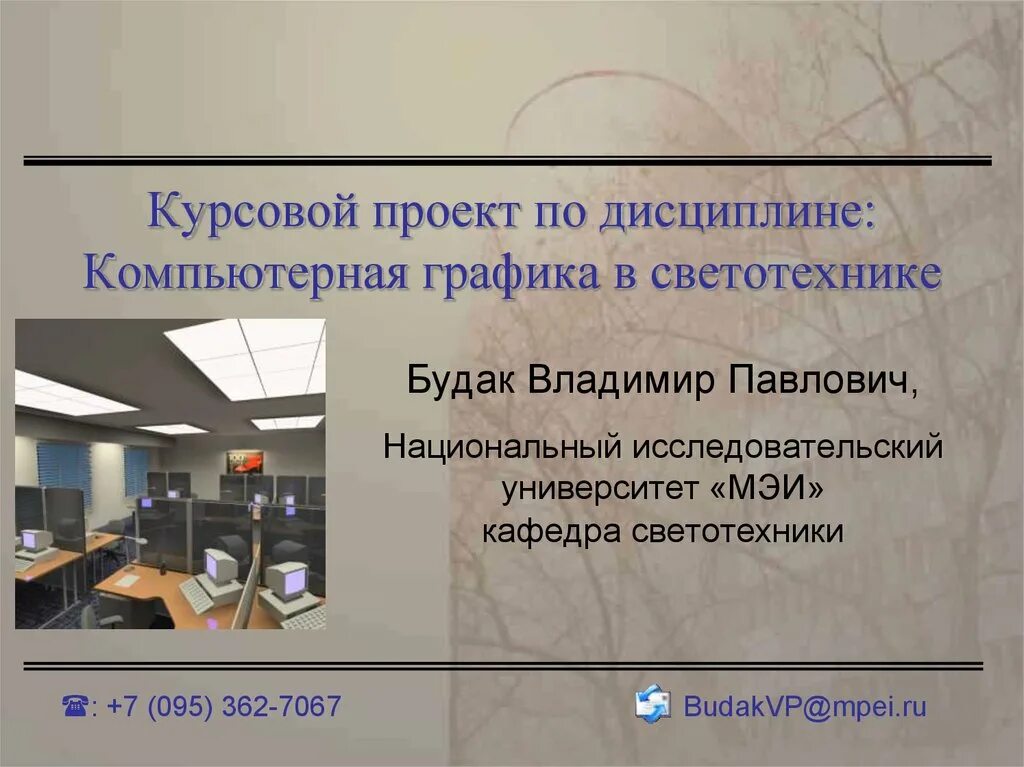 Курсовой проект по дисциплине: Компьютерная графика в светотехнике

Будак Владимир Павлович,

Национальный исследовательский университет «МЭИ» кафедра светотехники

☎: +7 (095) 362-7067

BudakVP@mpei.ru